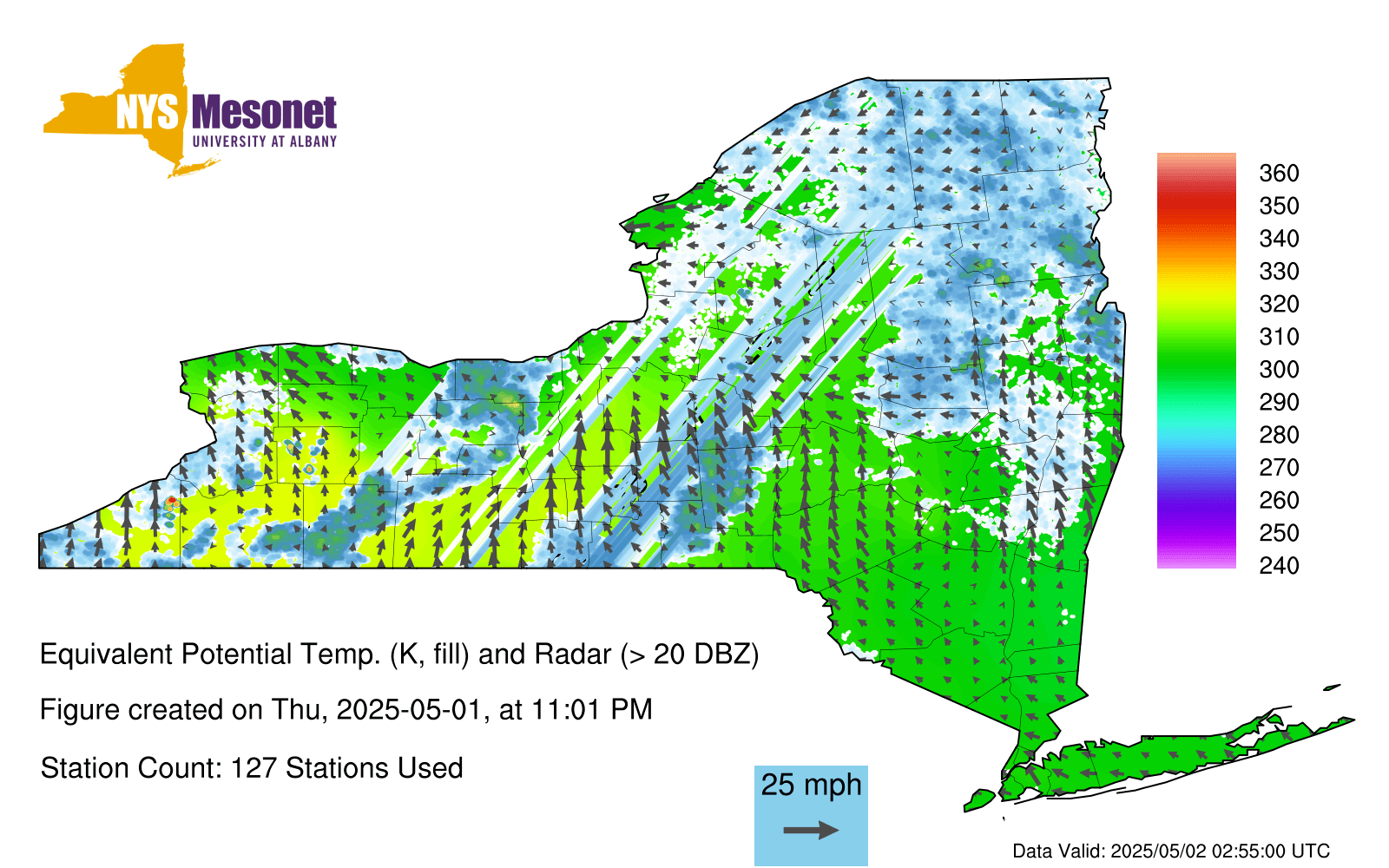 NYS Mesonet
UNIVERSITY AT ALBANY

360
350
340
330
320
310
300
290
280
270
260
250
240

Equivalent Potential Temp. (K, fill) and Radar (> 20 DBZ)

Figure created on Thu, 2025-05-01, at 11:01 PM

Station Count: 127 Stations Used

25 mph

Data Valid: 2025/05/02 02:55:00 UTC